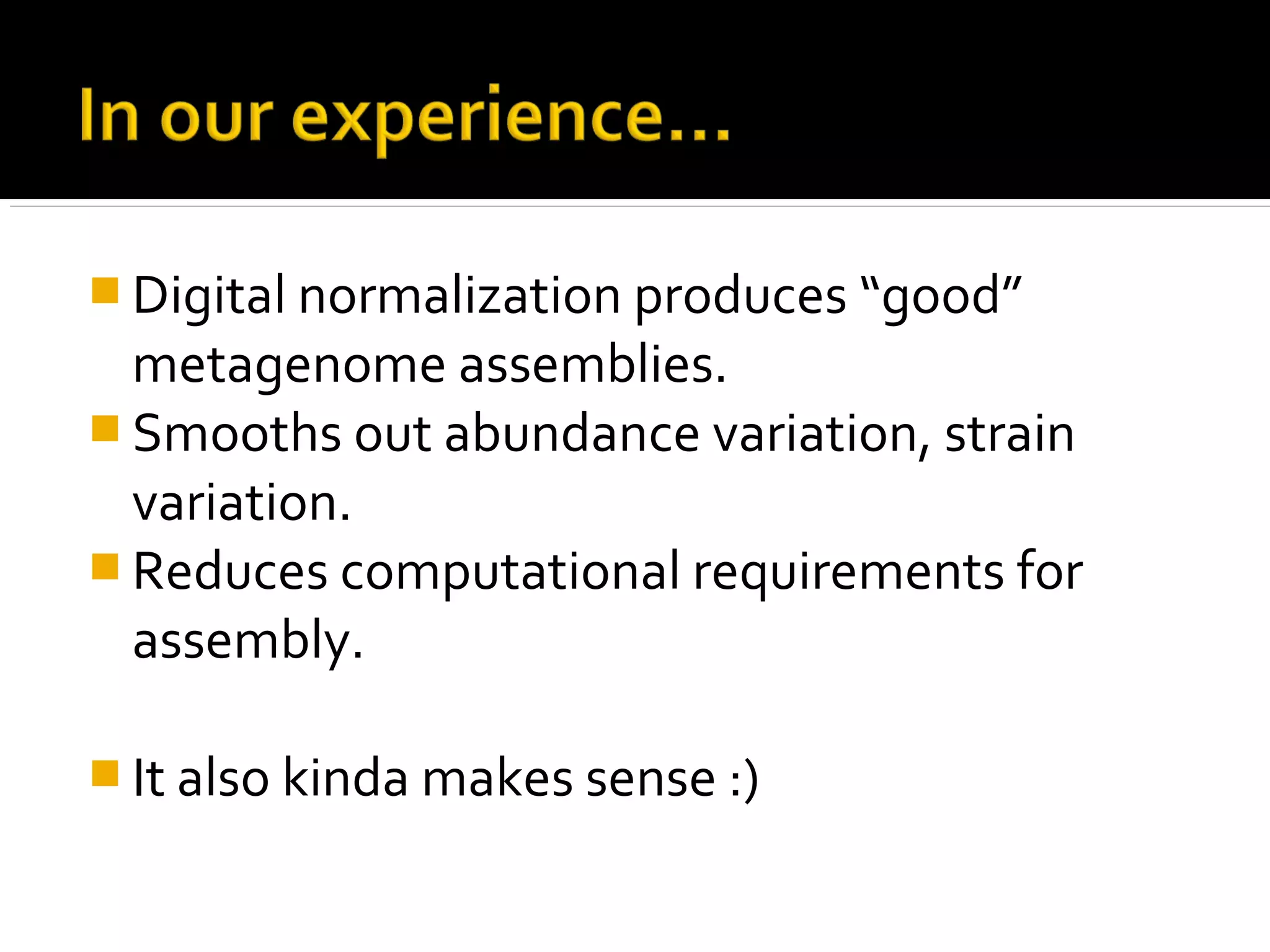 In our experience…

Digital normalization produces “good” metagenome assemblies.

Smooths out abundance variation, strain variation.

Reduces computational requirements for assembly.

It also kinda makes sense :)